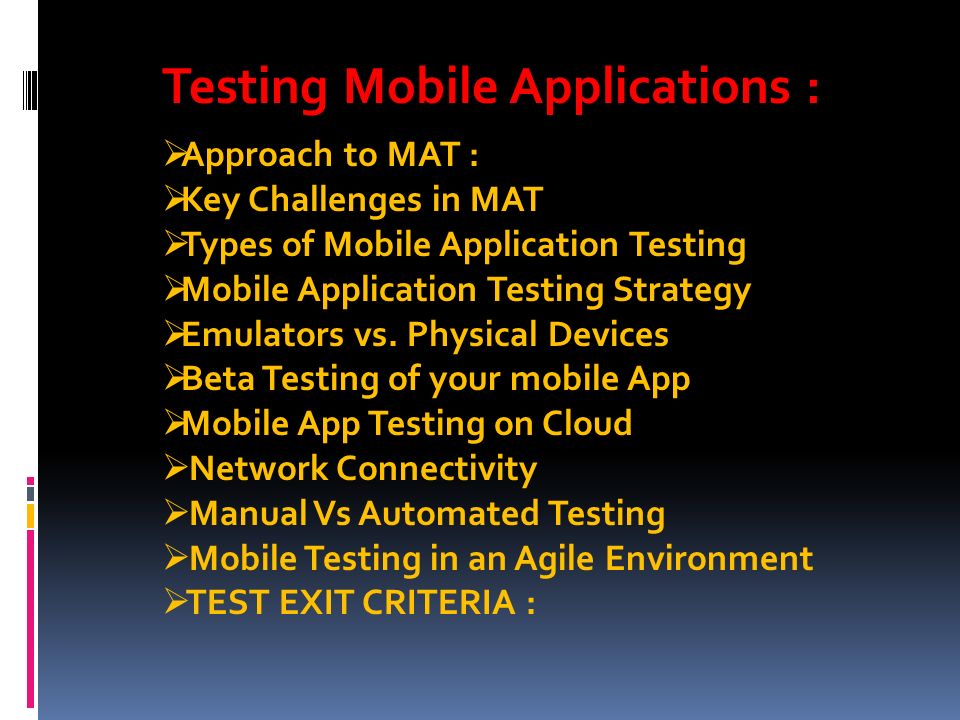 Testing Mobile Applications :

➢Approach to MAT :
➢Key Challenges in MAT
➢Types of Mobile Application Testing
➢Mobile Application Testing Strategy
➢Emulators vs. Physical Devices
➢Beta Testing of your mobile App
➢Mobile App Testing on Cloud
➢Network Connectivity
➢Manual Vs Automated Testing
➢Mobile Testing in an Agile Environment
➢TEST EXIT CRITERIA :